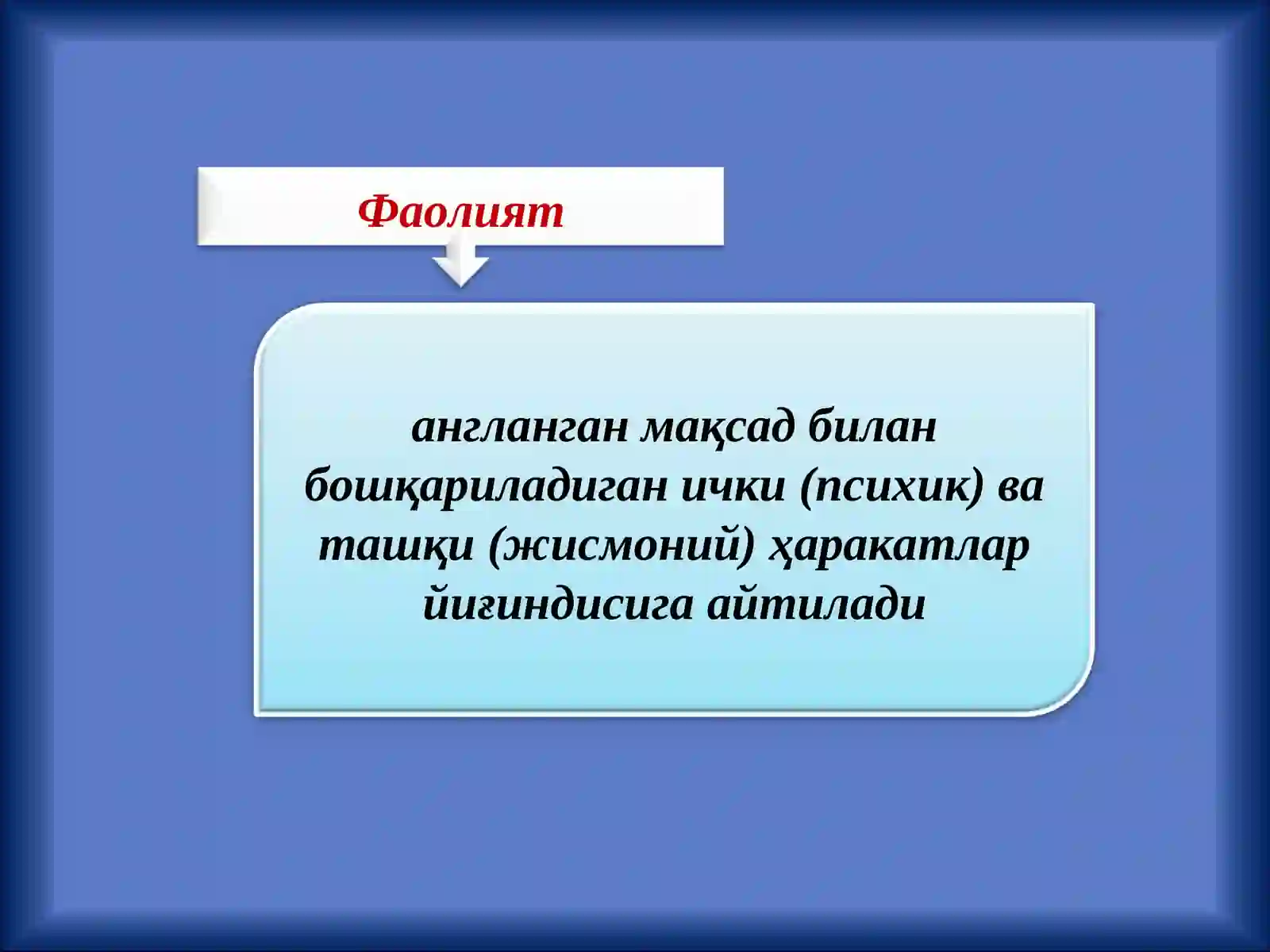 Фаолият

англанган мақсад билан бошқариладиган ички (психик) ва ташқи (жисмоний) ҳаракатлар йиғиндисига айтилади